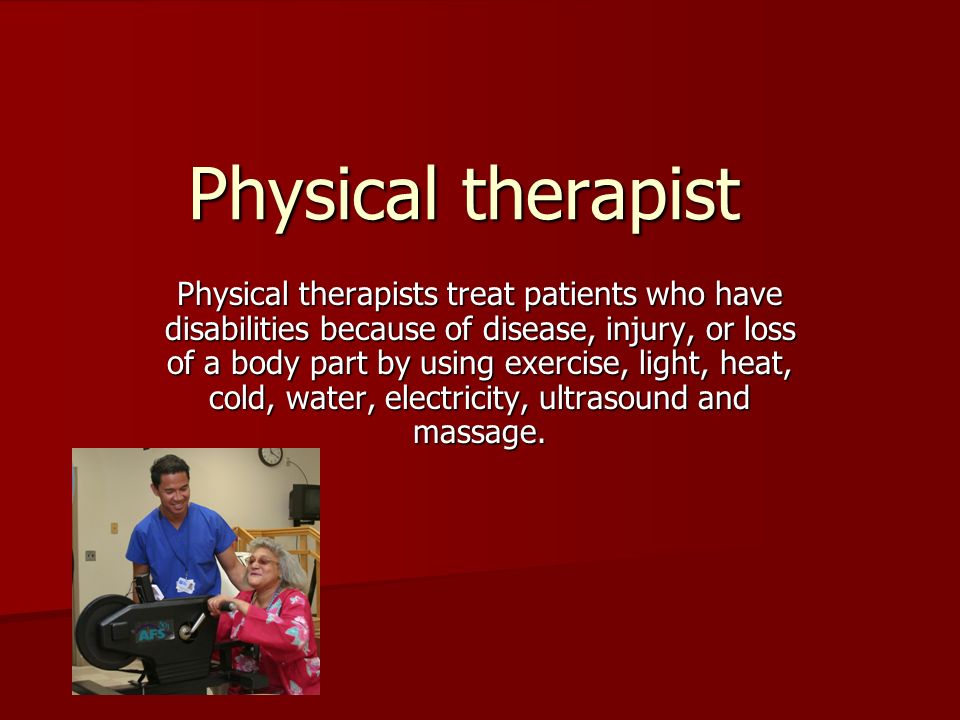 Physical therapist

Physical therapists treat patients who have disabilities because of disease, injury, or loss of a body part by using exercise, light, heat, cold, water, electricity, ultrasound and massage.

AFS